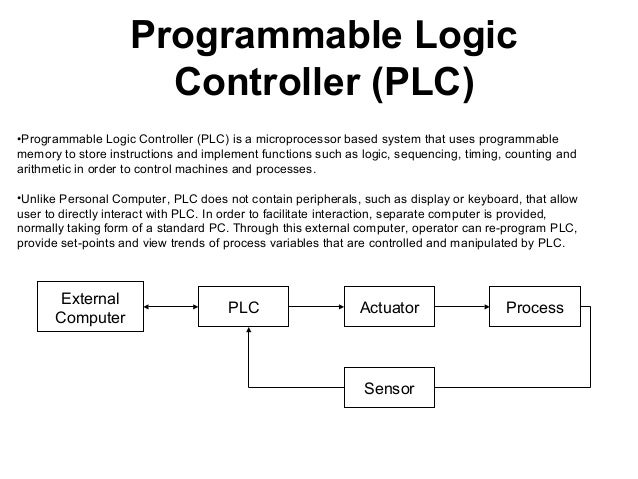 Programmable Logic Controller (PLC)

•Programmable Logic Controller (PLC) is a microprocessor based system that uses programmable memory to store instructions and implement functions such as logic, sequencing, timing, counting and arithmetic in order to control machines and processes.

•Unlike Personal Computer, PLC does not contain peripherals, such as display or keyboard, that allow user to directly interact with PLC. In order to facilitate interaction, separate computer is provided, normally taking form of a standard PC. Through this external computer, operator can re-program PLC, provide set-points and view trends of process variables that are controlled and manipulated by PLC.

External Computer

PLC

Actuator

Process

Sensor